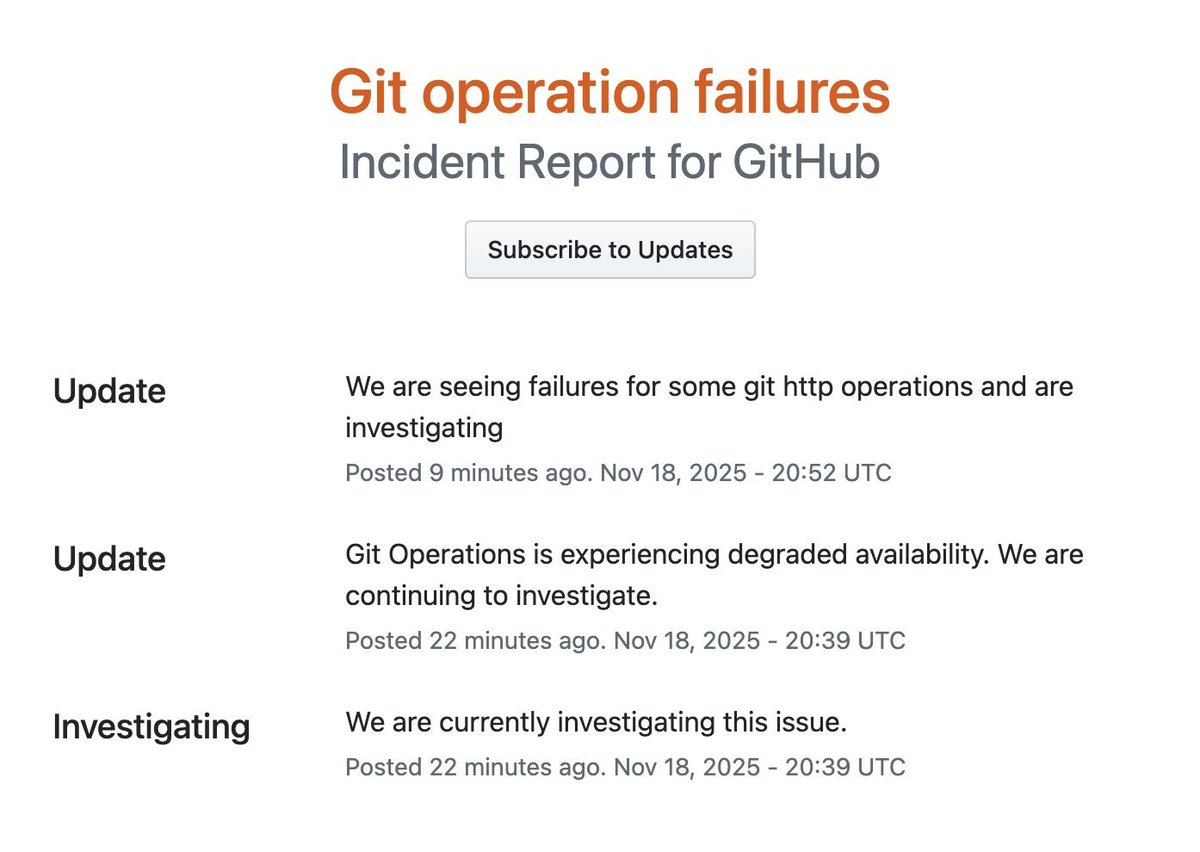 Git operation failures
Incident Report for GitHub

Subscribe to Updates

Update

We are seeing failures for some git http operations and are investigating

Posted 9 minutes ago. Nov 18, 2025 - 20:52 UTC

Update

Git Operations is experiencing degraded availability. We are continuing to investigate.

Posted 22 minutes ago. Nov 18, 2025 - 20:39 UTC

Investigating

We are currently investigating this issue.

Posted 22 minutes ago. Nov 18, 2025 - 20:39 UTC